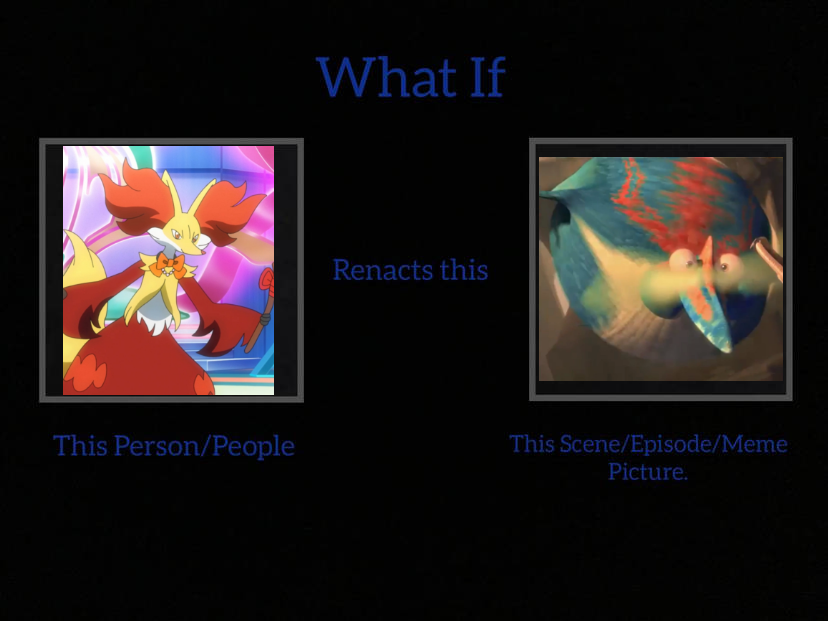 What If

Renacts this

This Person/People

This Scene/Episode/Meme Picture.